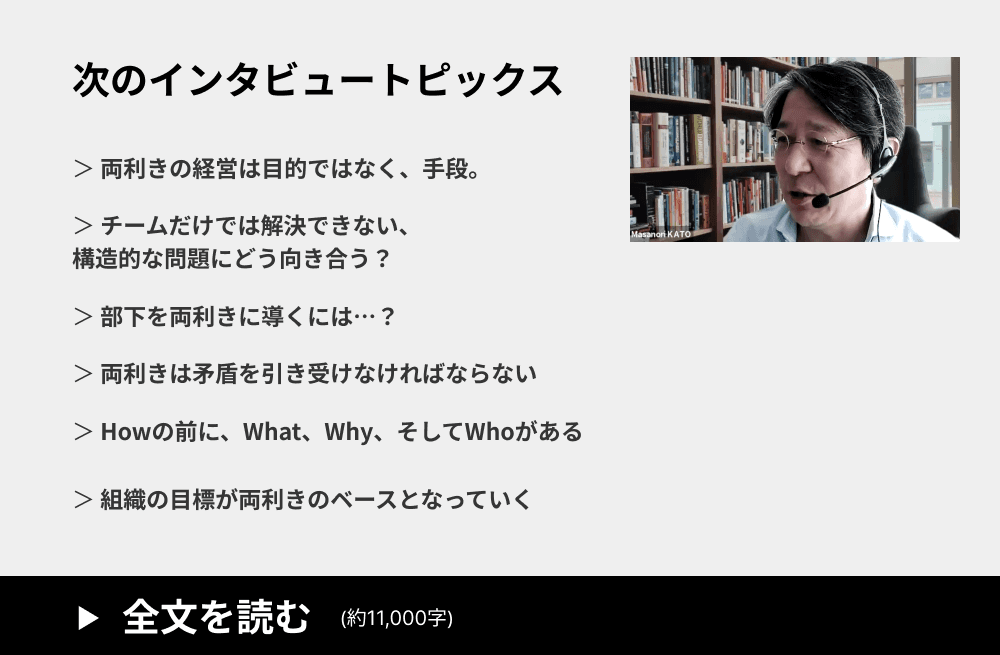 次のインタビュートピックス

> 両利きの経営は目的ではなく、手段。

> チームだけでは解決できない、構造的な問題にどう向き合う？

> 部下を両利きに導くには…？

> 両利きは矛盾を引き受けなければならない

> Howの前に、What、Why、そしてWhoがある

> 組織の目標が両利きのベースとなっていく

Masanori KATO

▶ 全文を読む (約11,000字)